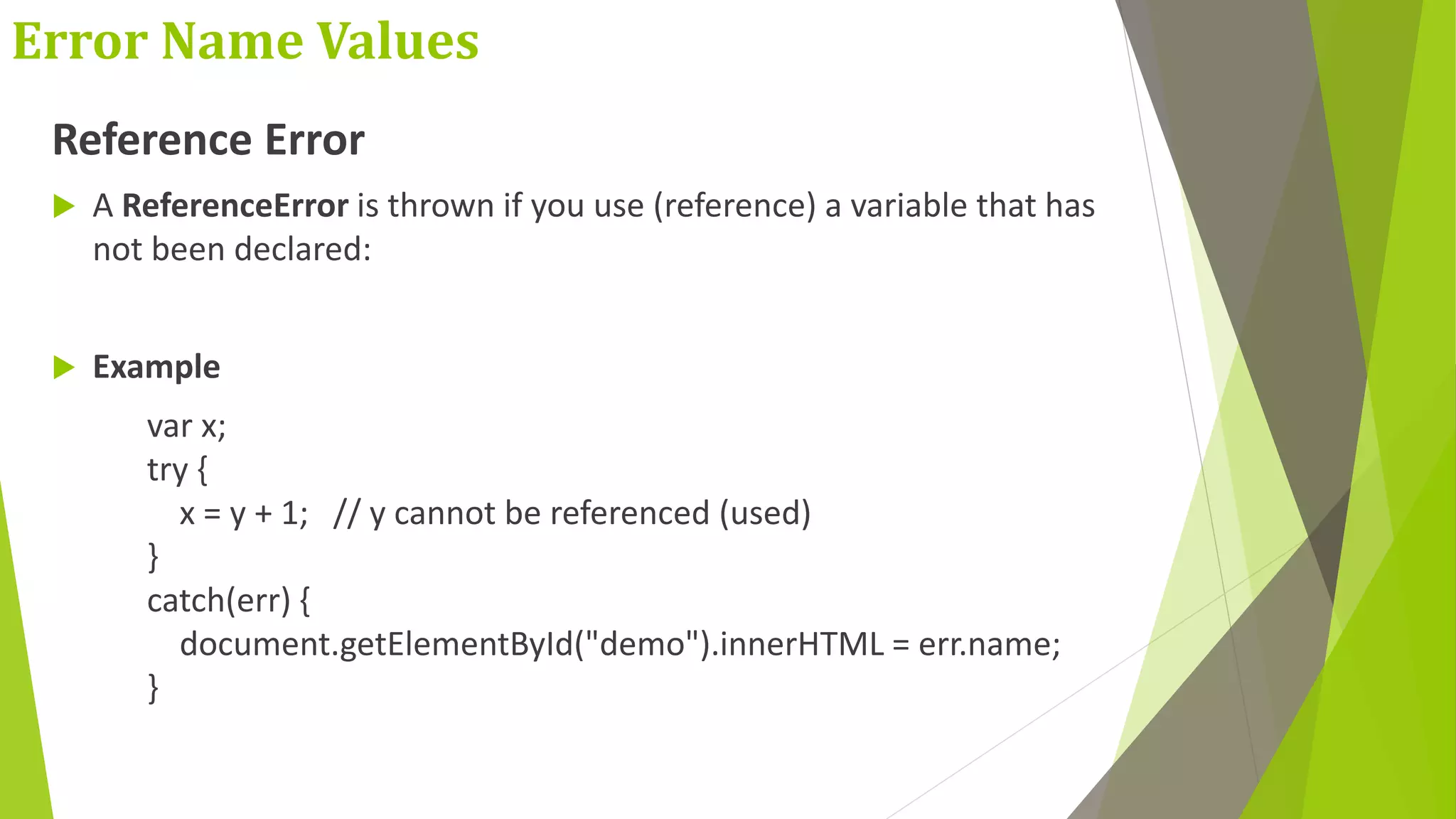 Error Name Values

Reference Error

A ReferenceError is thrown if you use (reference) a variable that has not been declared:

Example

var x;
try {
  x = y + 1;   // y cannot be referenced (used)
}
catch(err) {
  document.getElementById("demo").innerHTML = err.name;
}